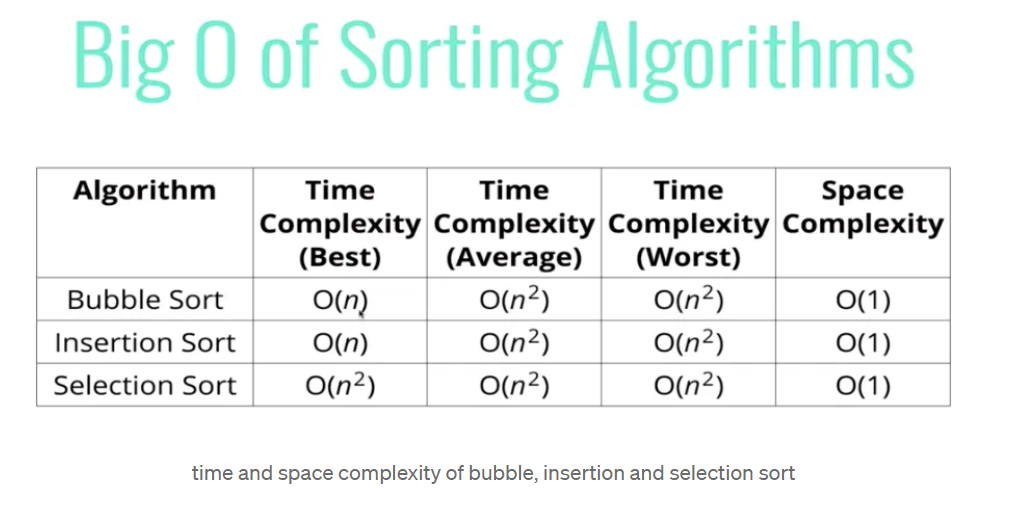 Big O of Sorting Algorithms

| Algorithm | Time Complexity (Best) | Time Complexity (Average) | Time Complexity (Worst) | Space Complexity |
|---|---|---|---|---|
| Bubble Sort | $O(n)$ | $O(n^2)$ | $O(n^2)$ | $O(1)$ |
| Insertion Sort | $O(n)$ | $O(n^2)$ | $O(n^2)$ | $O(1)$ |
| Selection Sort | $O(n^2)$ | $O(n^2)$ | $O(n^2)$ | $O(1)$ |

time and space complexity of bubble, insertion and selection sort